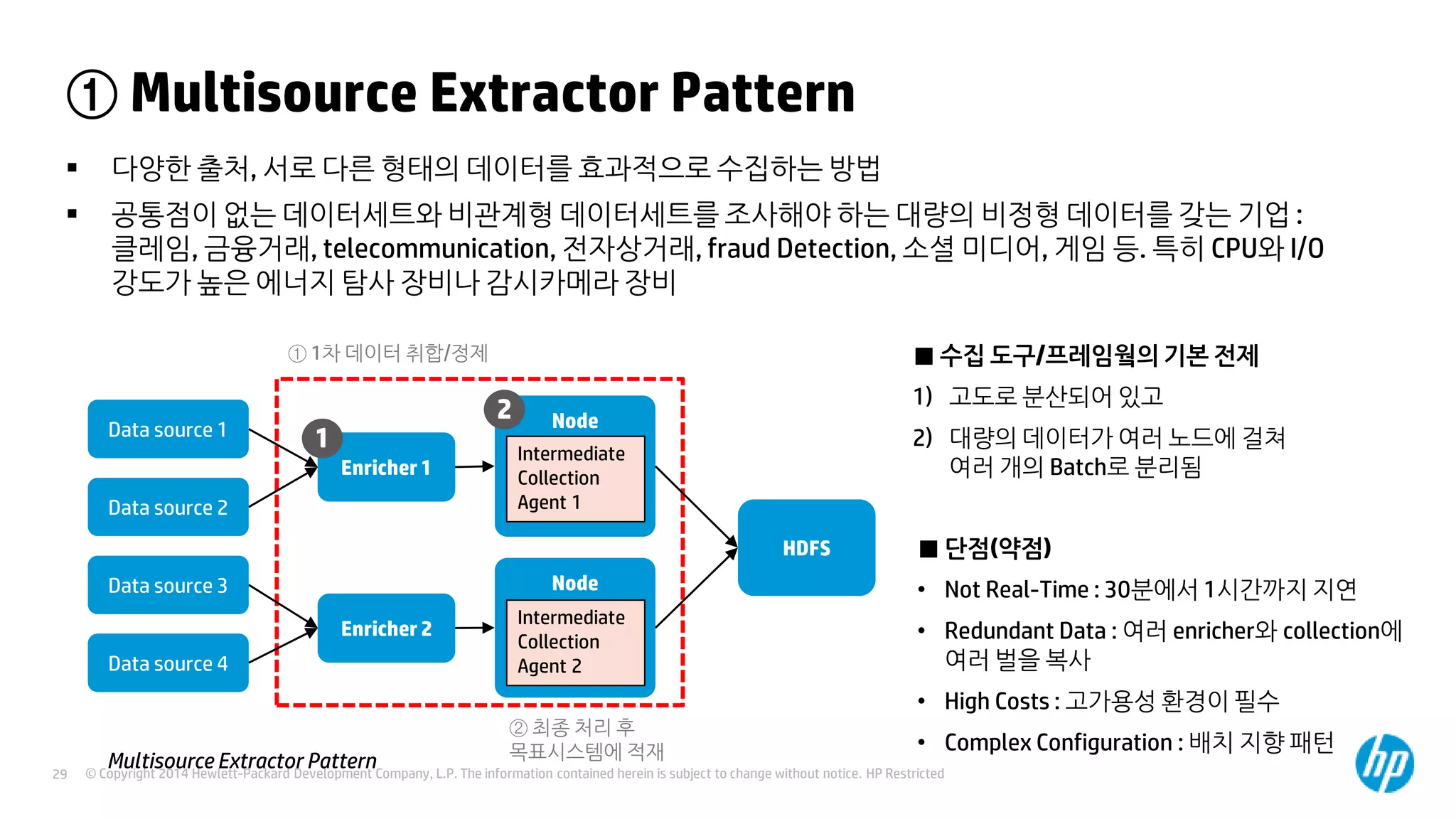 ① Multisource Extractor Pattern

▪ 다양한 출처, 서로 다른 형태의 데이터를 효과적으로 수집하는 방법

▪ 공통점이 없는 데이터세트와 비관계형 데이터세트를 조사해야 하는 대량의 비정형 데이터를 갖는 기업 : 클레임, 금융거래, telecommunication, 전자상거래, fraud Detection, 소셜 미디어, 게임 등. 특히 CPU와 I/O 강도가 높은 에너지 탐사 장비나 감시카메라 장비

① 1차 데이터 취합/정제

Data source 1

Data source 2

Data source 3

Data source 4

1

Enricher 1

Enricher 2

2

Node

Intermediate Collection Agent 1

Node

Intermediate Collection Agent 2

HDFS

② 최종 처리 후 목표시스템에 적재

Multisource Extractor Pattern

■ 수집 도구/프레임웍의 기본 전제

1) 고도로 분산되어 있고

2) 대량의 데이터가 여러 노드에 걸쳐 여러 개의 Batch로 분리됨

■ 단점(약점)

• Not Real-Time : 30분에서 1시간까지 지연

• Redundant Data : 여러 enricher와 collection에 여러 벌을 복사

• High Costs : 고가용성 환경이 필수

• Complex Configuration : 배치 지향 패턴

29 © Copyright 2014 Hewlett-Packard Development Company, L.P. The information contained herein is subject to change without notice. HP Restricted

hp